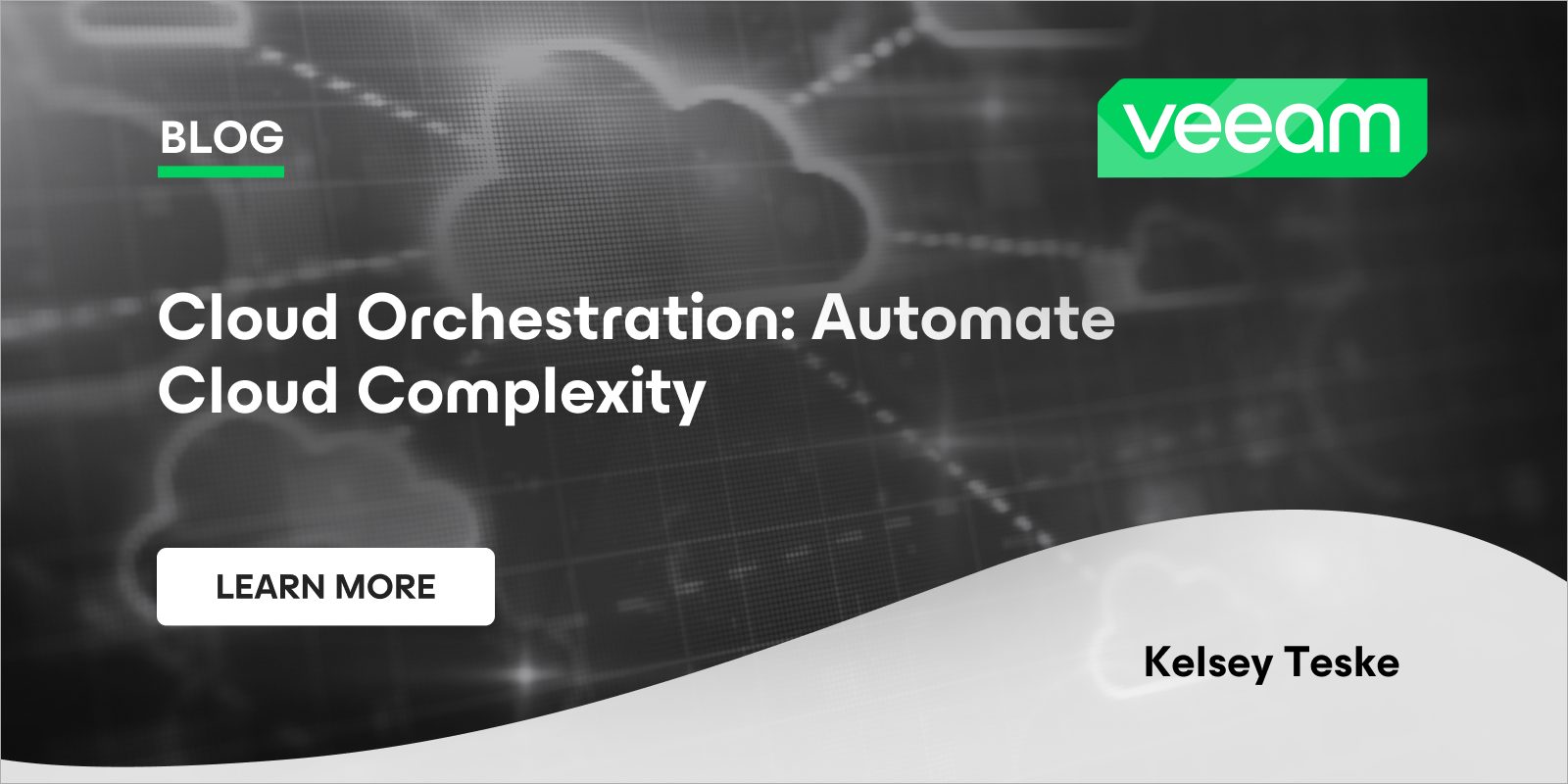 BLOG

veeam

Cloud Orchestration: Automate Cloud Complexity

LEARN MORE

Kelsey Teske